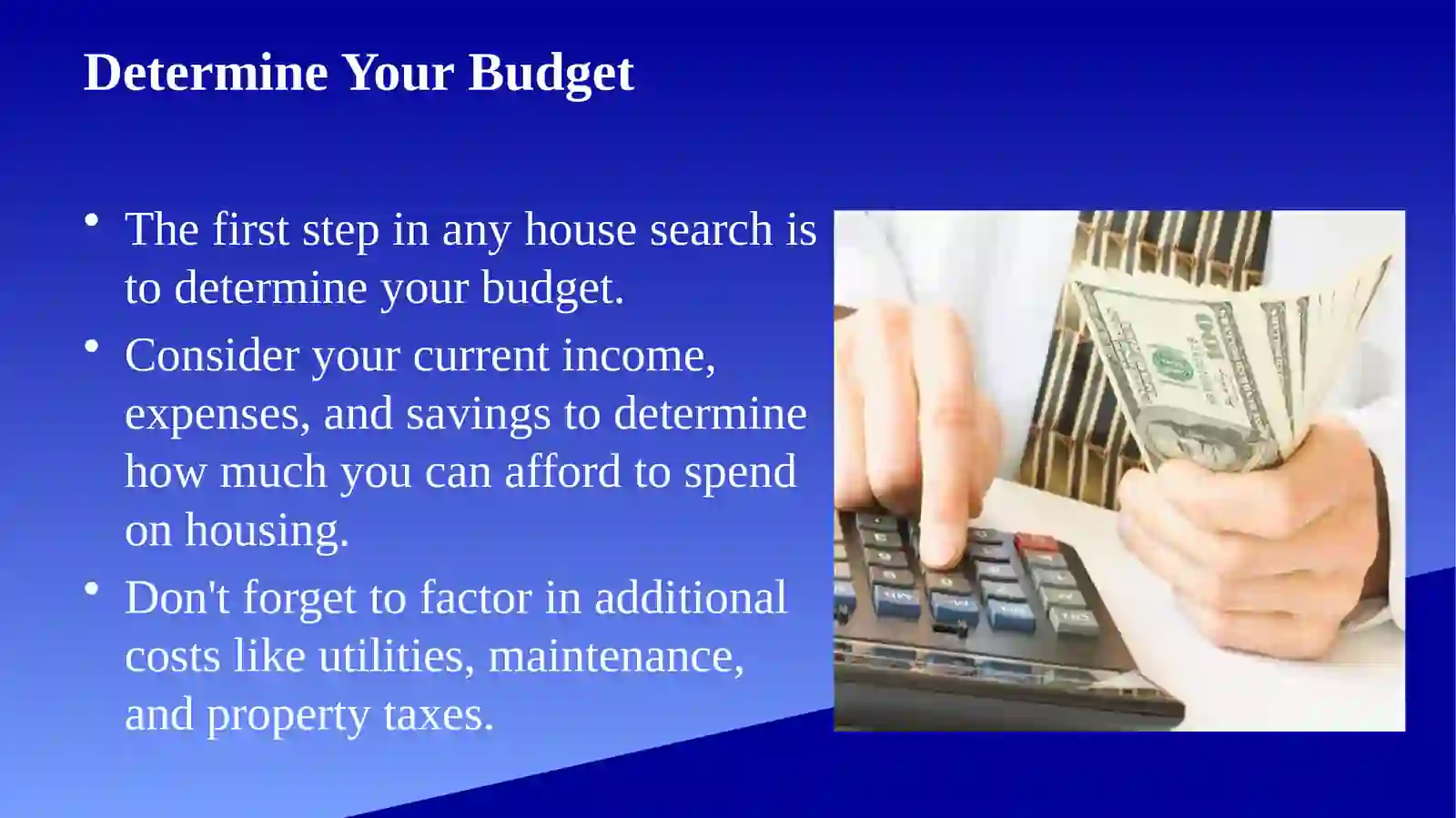 Determine Your Budget

• The first step in any house search is to determine your budget.
• Consider your current income, expenses, and savings to determine how much you can afford to spend on housing.
• Don't forget to factor in additional costs like utilities, maintenance, and property taxes.